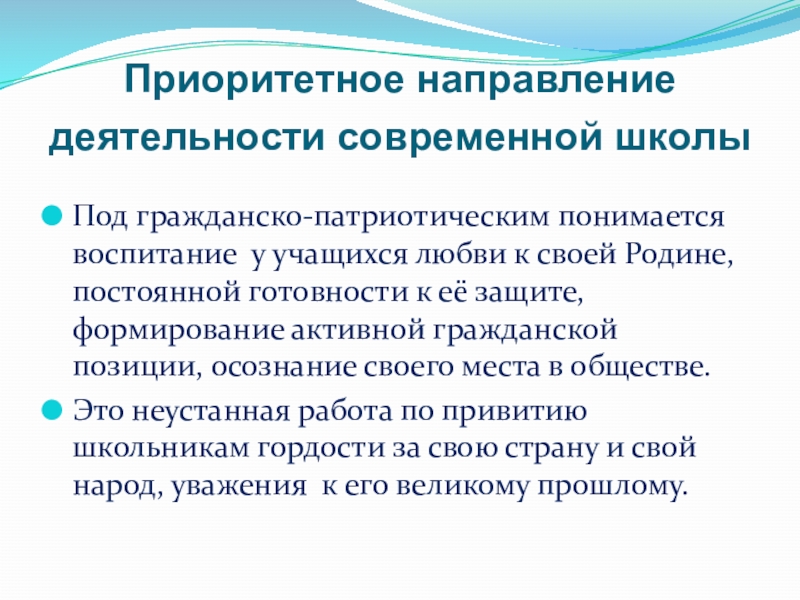 Приоритетное направление деятельности современной школы

Под гражданско-патриотическим понимается воспитание у учащихся любви к своей Родине, постоянной готовности к её защите, формирование активной гражданской позиции, осознание своего места в обществе.

Это неустанная работа по привитию школьникам гордости за свою страну и свой народ, уважения к его великому прошлому.